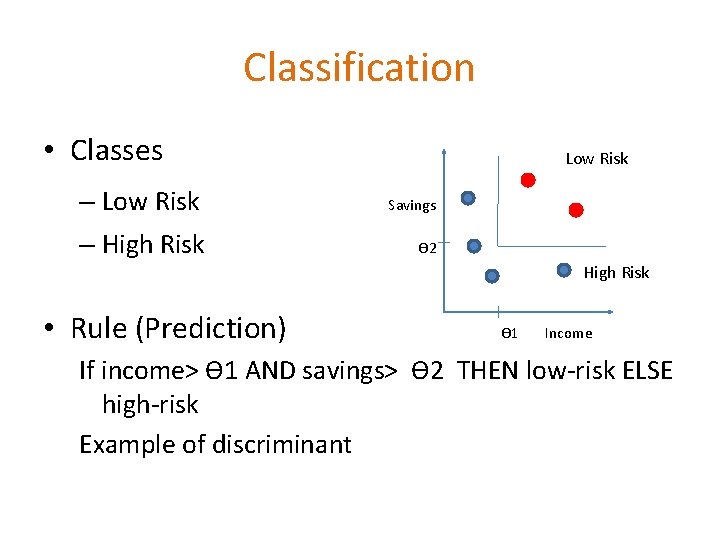 Classification

• Classes

– Low Risk

– High Risk

Low Risk

Savings

ϴ2

High Risk

ϴ1 Income

• Rule (Prediction)

If income> ϴ1 AND savings> ϴ2 THEN low-risk ELSE high-risk

Example of discriminant